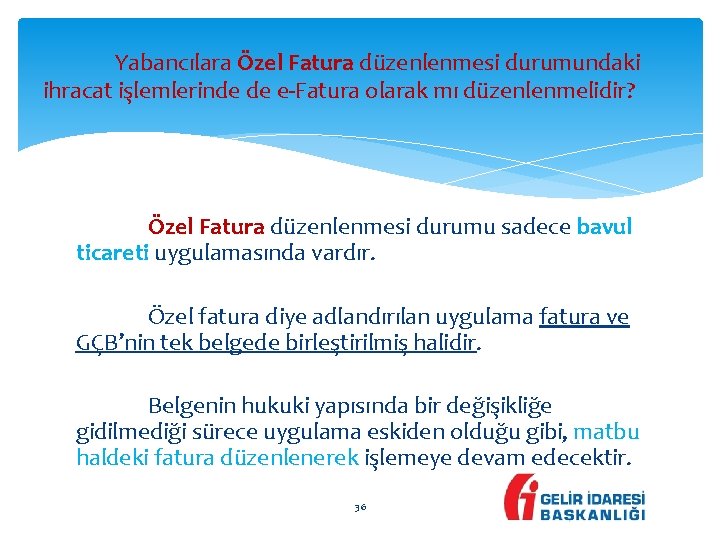 Yabancılara Özel Fatura düzenlenmesi durumundaki ihracat işlemlerinde de e-Fatura olarak mı düzenlenmelidir?

Özel Fatura düzenlenmesi durumu sadece bavul ticareti uygulamasında vardır.

Özel fatura diye adlandırılan uygulama fatura ve GÇB'nin tek belgede birleştirilmiş halidir.

Belgenin hukuki yapısında bir değişikliğe gidilmediği sürece uygulama eskiden olduğu gibi, matbu haldeki fatura düzenlenerek işlemeye devam edecektir.

36

GELİR İDARESİ BAŞKANLIĞI